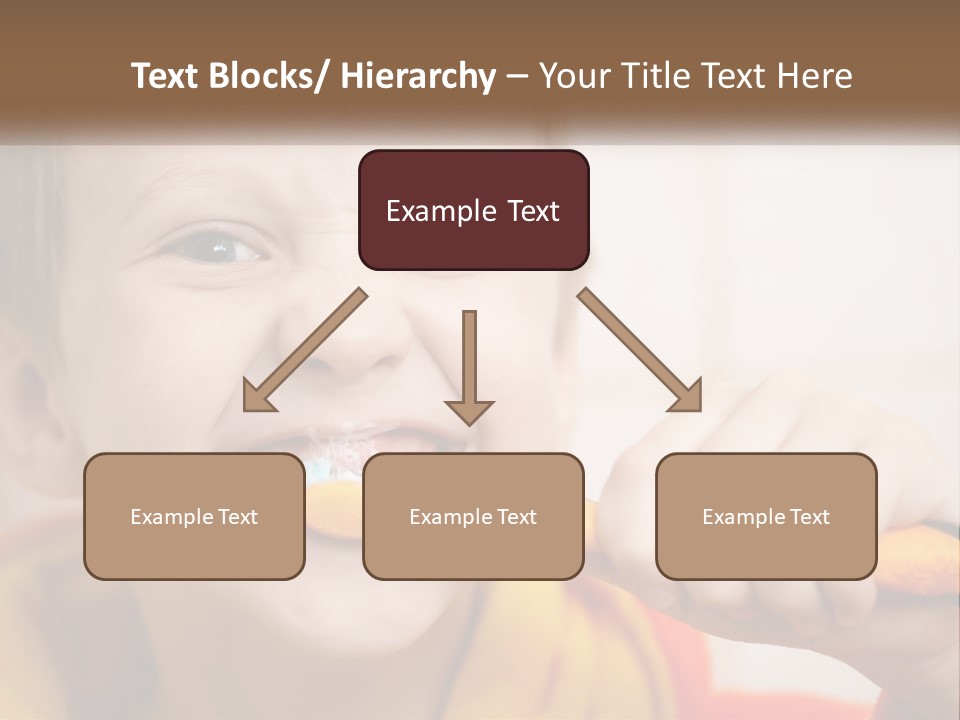 Text Blocks/ Hierarchy – Your Title Text Here

Example Text

Example Text

Example Text

Example Text